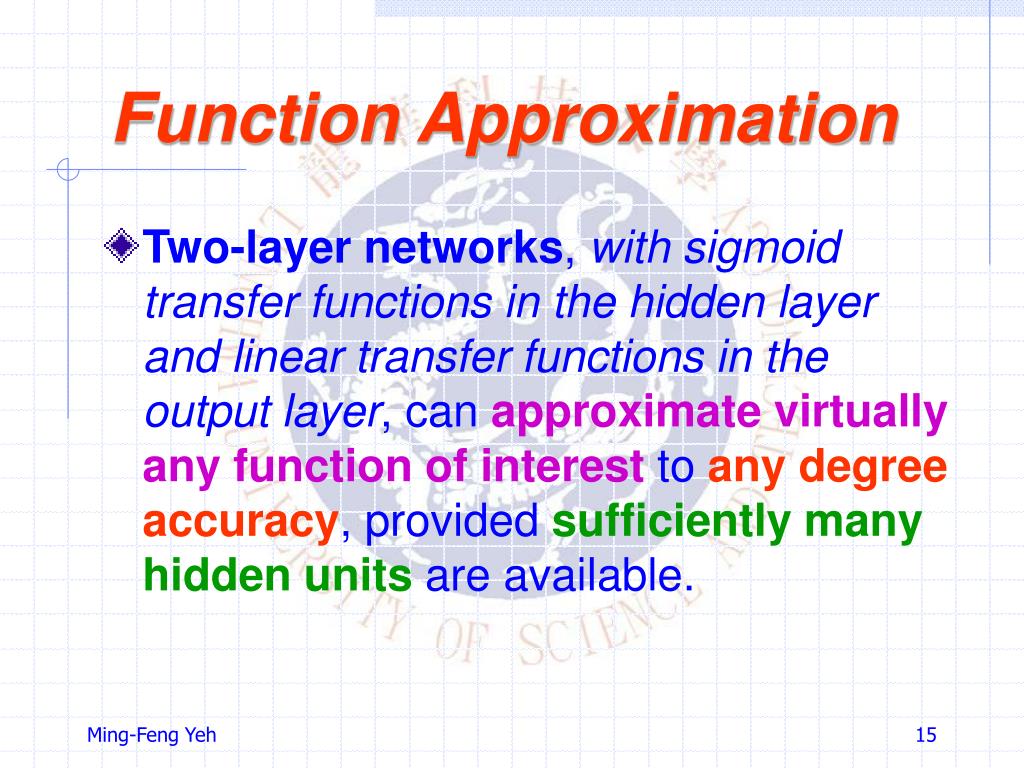 Function Approximation

Two-layer networks, with sigmoid transfer functions in the hidden layer and linear transfer functions in the output layer, can approximate virtually any function of interest to any degree accuracy, provided sufficiently many hidden units are available.

Ming-Feng Yeh

15